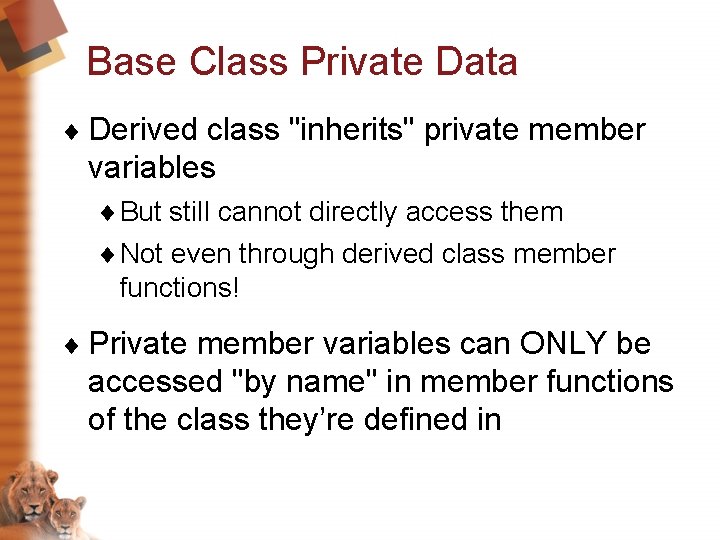 Base Class Private Data

♦ Derived class "inherits" private member variables

♦ But still cannot directly access them

♦ Not even through derived class member functions!

♦ Private member variables can ONLY be accessed "by name" in member functions of the class they’re defined in